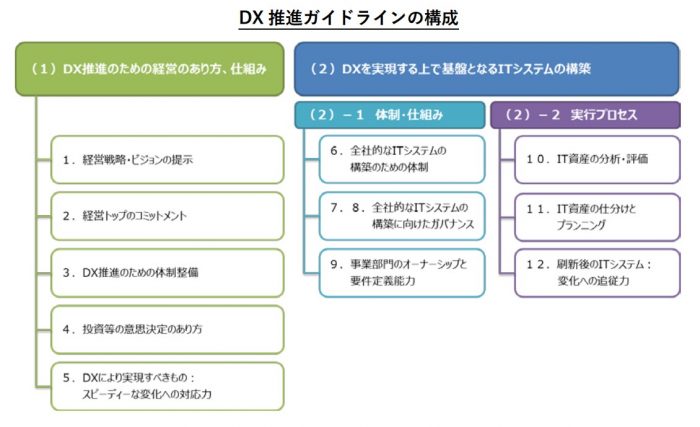 DX 推進ガイドラインの構成

（1）DX推進のための経営のあり方、仕組み

1．経営戦略・ビジョンの提示

2．経営トップのコミットメント

3．DX推進のための体制整備

4．投資等の意思決定のあり方

5．DXにより実現すべきもの：スピーディーな変化への対応力

（2）DXを実現する上で基盤となるITシステムの構築

（2）－1　体制・仕組み

6．全社的なITシステムの構築のための体制

7．8．全社的なITシステムの構築に向けたガバナンス

9．事業部門のオーナーシップと要件定義能力

（2）－2　実行プロセス

10．IT資産の分析・評価

11．IT資産の仕分けとプランニング

12．刷新後のITシステム：変化への追従力